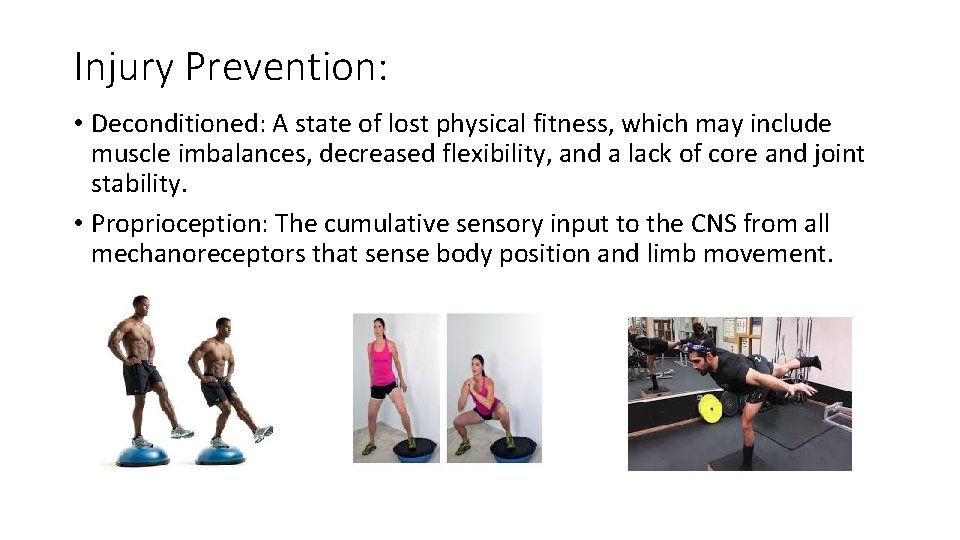 Injury Prevention:

• Deconditioned: A state of lost physical fitness, which may include muscle imbalances, decreased flexibility, and a lack of core and joint stability.

• Proprioception: The cumulative sensory input to the CNS from all mechanoreceptors that sense body position and limb movement.